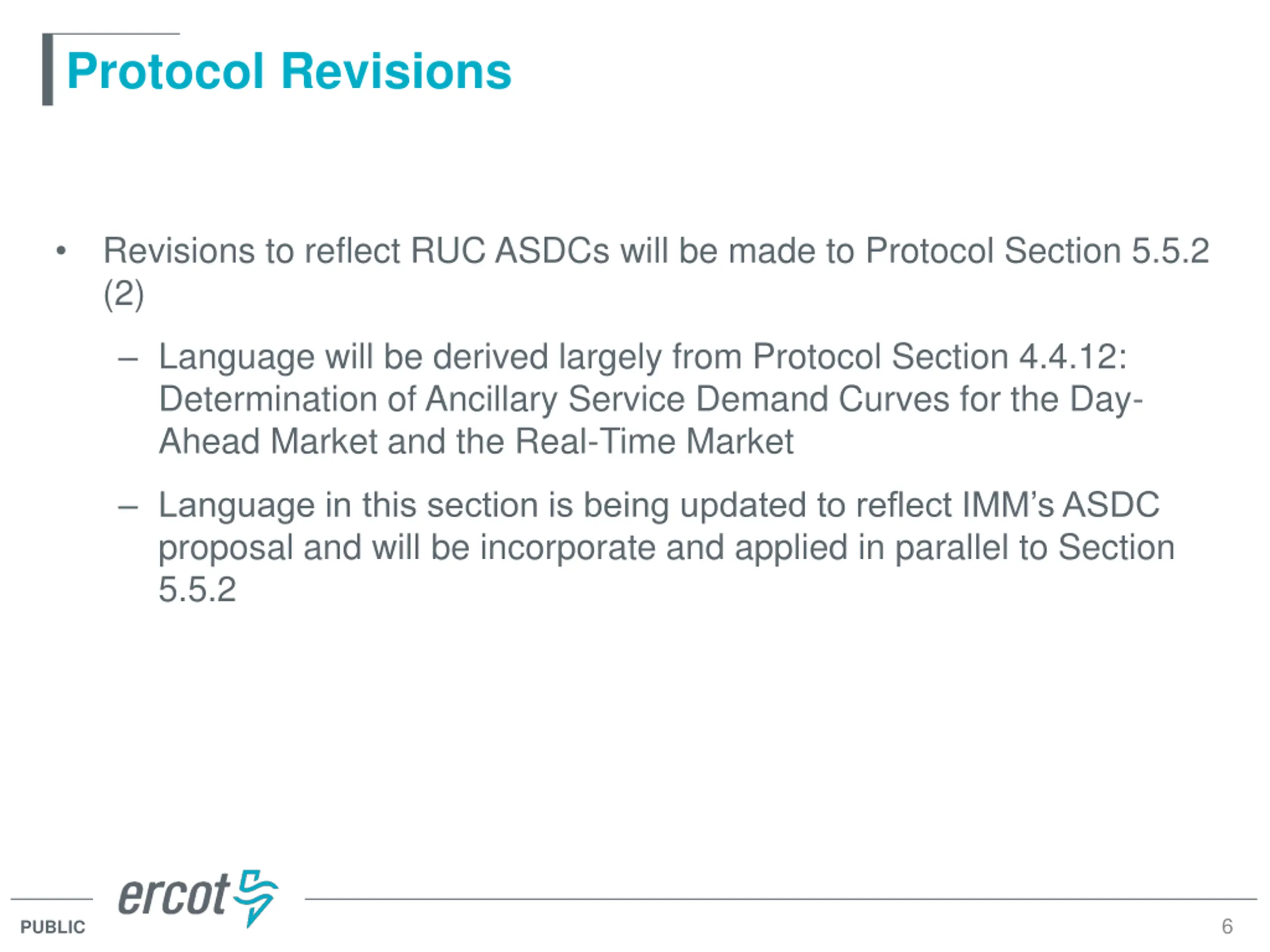 Protocol Revisions

• Revisions to reflect RUC ASDCs will be made to Protocol Section 5.5.2 (2)

– Language will be derived largely from Protocol Section 4.4.12: Determination of Ancillary Service Demand Curves for the Day-Ahead Market and the Real-Time Market

– Language in this section is being updated to reflect IMM's ASDC proposal and will be incorporate and applied in parallel to Section 5.5.2

ercot

PUBLIC

6